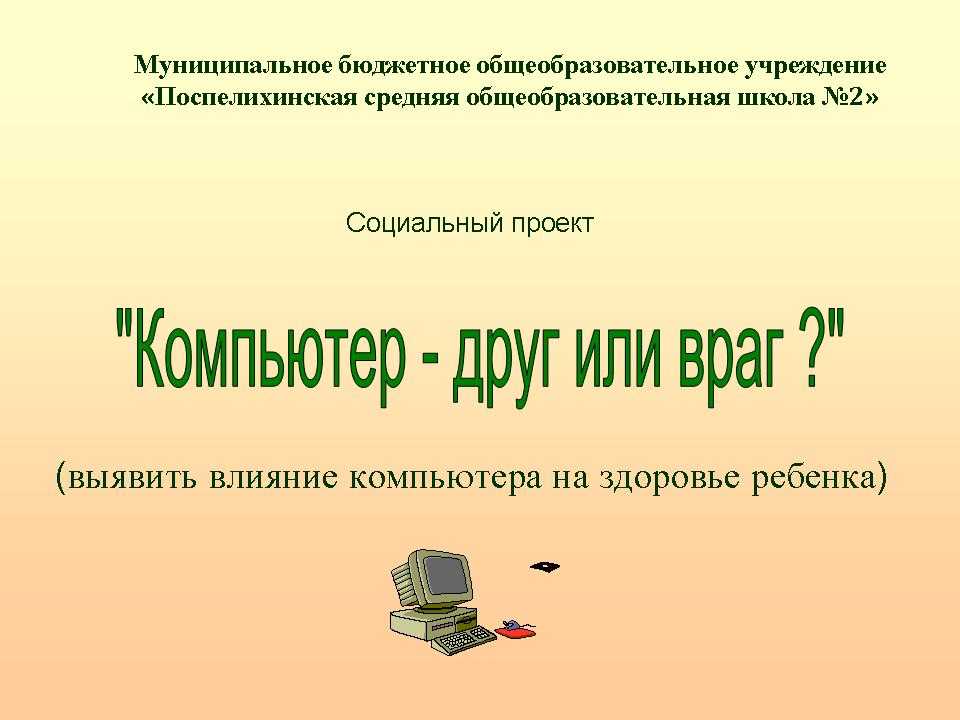 Муниципальное бюджетное общеобразовательное учреждение
«Поспелихинская средняя общеобразовательная школа №2»

Социальный проект

"Компьютер - друг или враг ?"

(выявить влияние компьютера на здоровье ребенка)